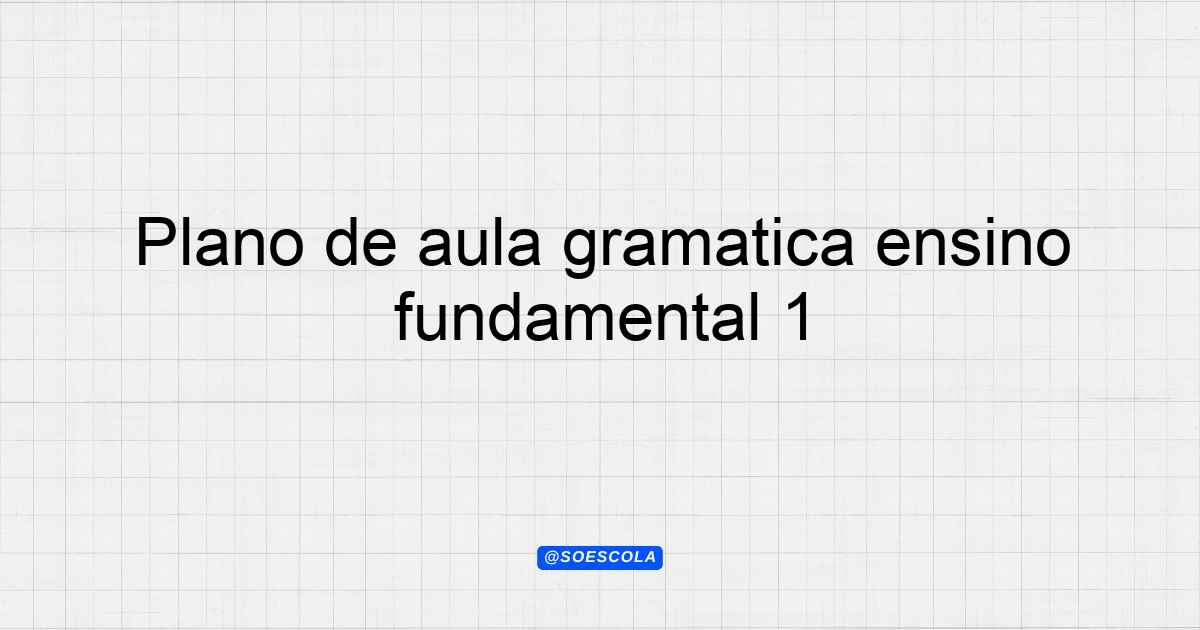 Plano de aula gramatica ensino fundamental 1

@SOESCOLA